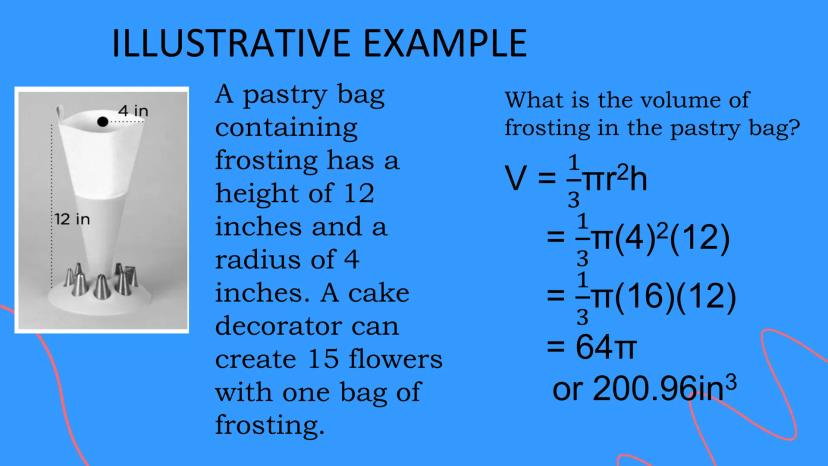 ILLUSTRATIVE EXAMPLE

4 in

12 in

A pastry bag containing frosting has a height of 12 inches and a radius of 4 inches. A cake decorator can create 15 flowers with one bag of frosting.

What is the volume of frosting in the pastry bag?

$V = \frac{1}{3}\pi r^2 h$

$= \frac{1}{3}\pi(4)^2(12)$

$= \frac{1}{3}\pi(16)(12)$

$= 64\pi$

or $200.96in^3$